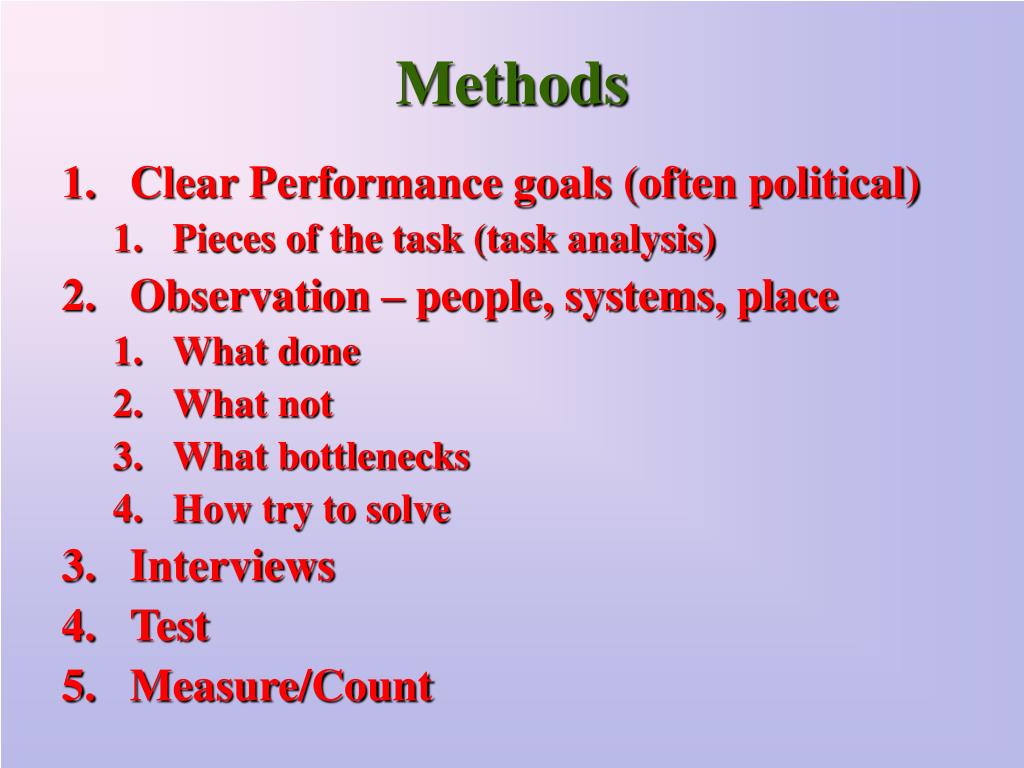 Methods

1. Clear Performance goals (often political)
   1. Pieces of the task (task analysis)
2. Observation – people, systems, place
   1. What done
   2. What not
   3. What bottlenecks
   4. How try to solve
3. Interviews
4. Test
5. Measure/Count